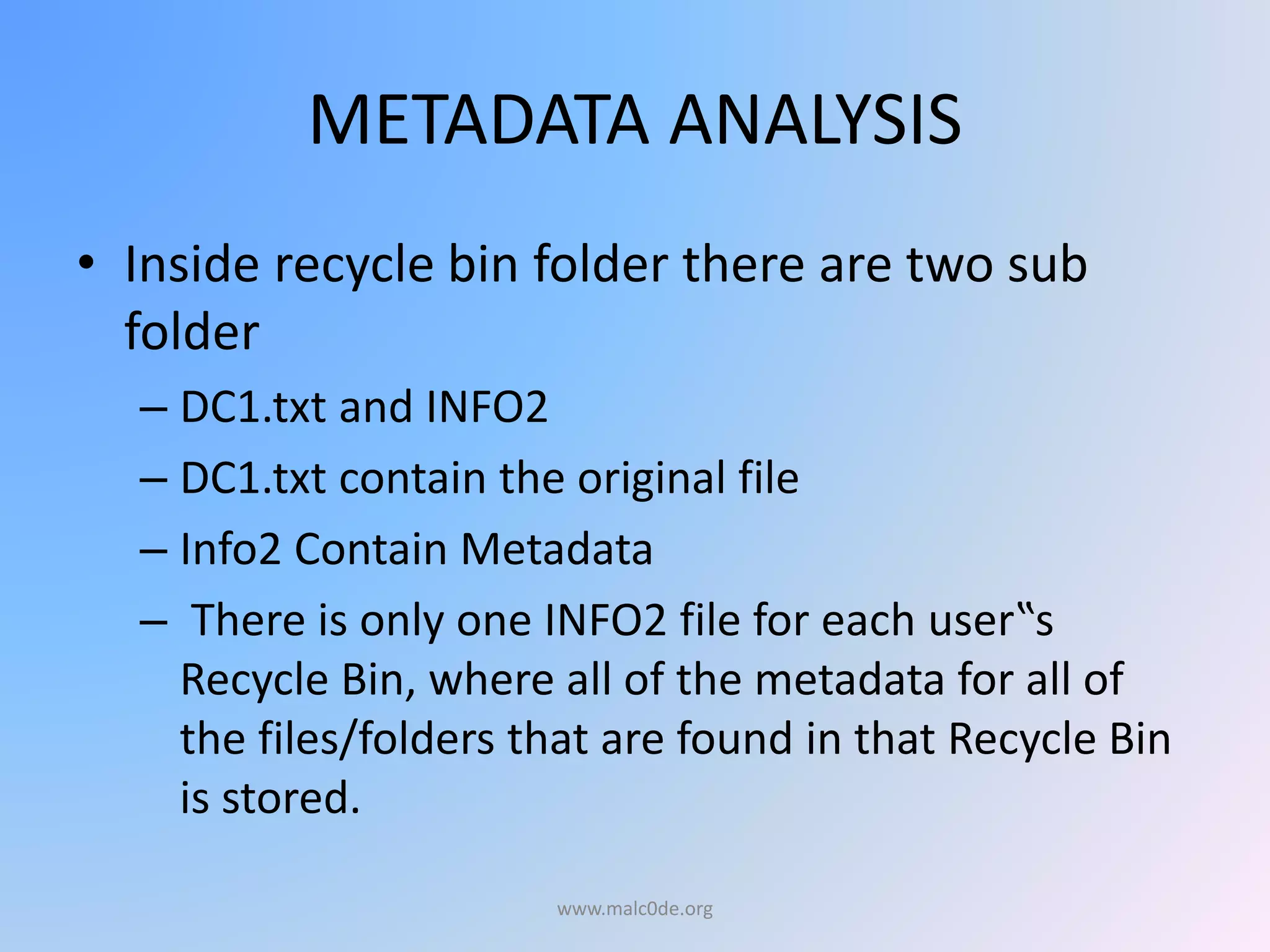 METADATA ANALYSIS

• Inside recycle bin folder there are two sub folder
– DC1.txt and INFO2
– DC1.txt contain the original file
– Info2 Contain Metadata
– There is only one INFO2 file for each user‟s Recycle Bin, where all of the metadata for all of the files/folders that are found in that Recycle Bin is stored.

www.malc0de.org